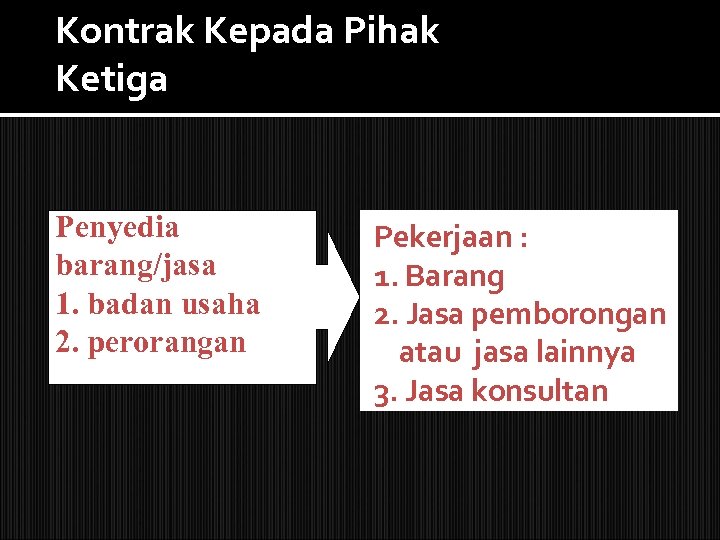 Kontrak Kepada Pihak Ketiga

Penyedia barang/jasa
1. badan usaha
2. perorangan

Pekerjaan :
1. Barang
2. Jasa pemborongan atau jasa lainnya
3. Jasa konsultan